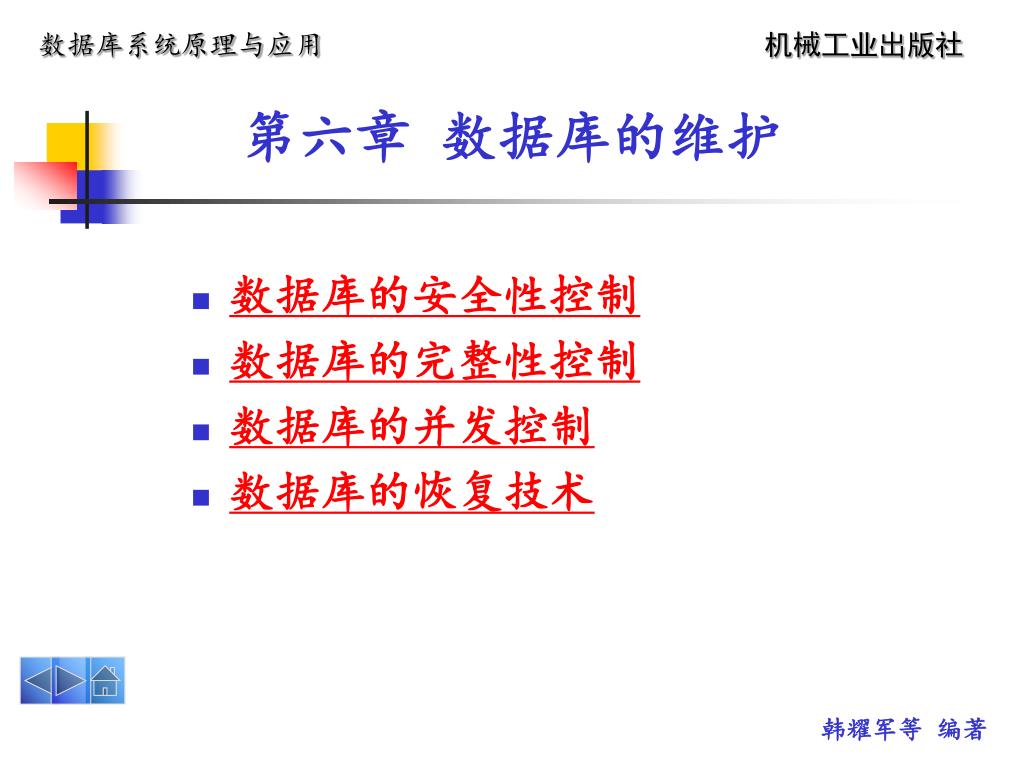 数据库系统原理与应用

机械工业出版社

第六章 数据库的维护

- 数据库的安全性控制
- 数据库的完整性控制
- 数据库的并发控制
- 数据库的恢复技术

韩耀军等 编著